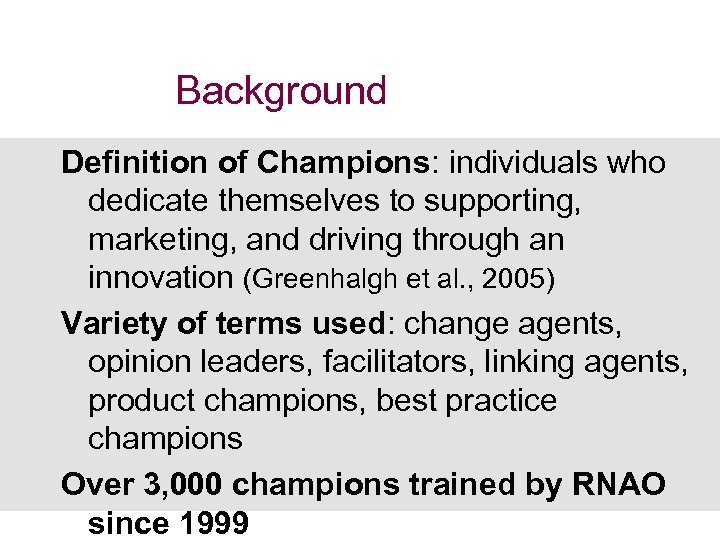 Background

Definition of Champions: individuals who dedicate themselves to supporting, marketing, and driving through an innovation (Greenhalgh et al., 2005)

Variety of terms used: change agents, opinion leaders, facilitators, linking agents, product champions, best practice champions

Over 3,000 champions trained by RNAO since 1999